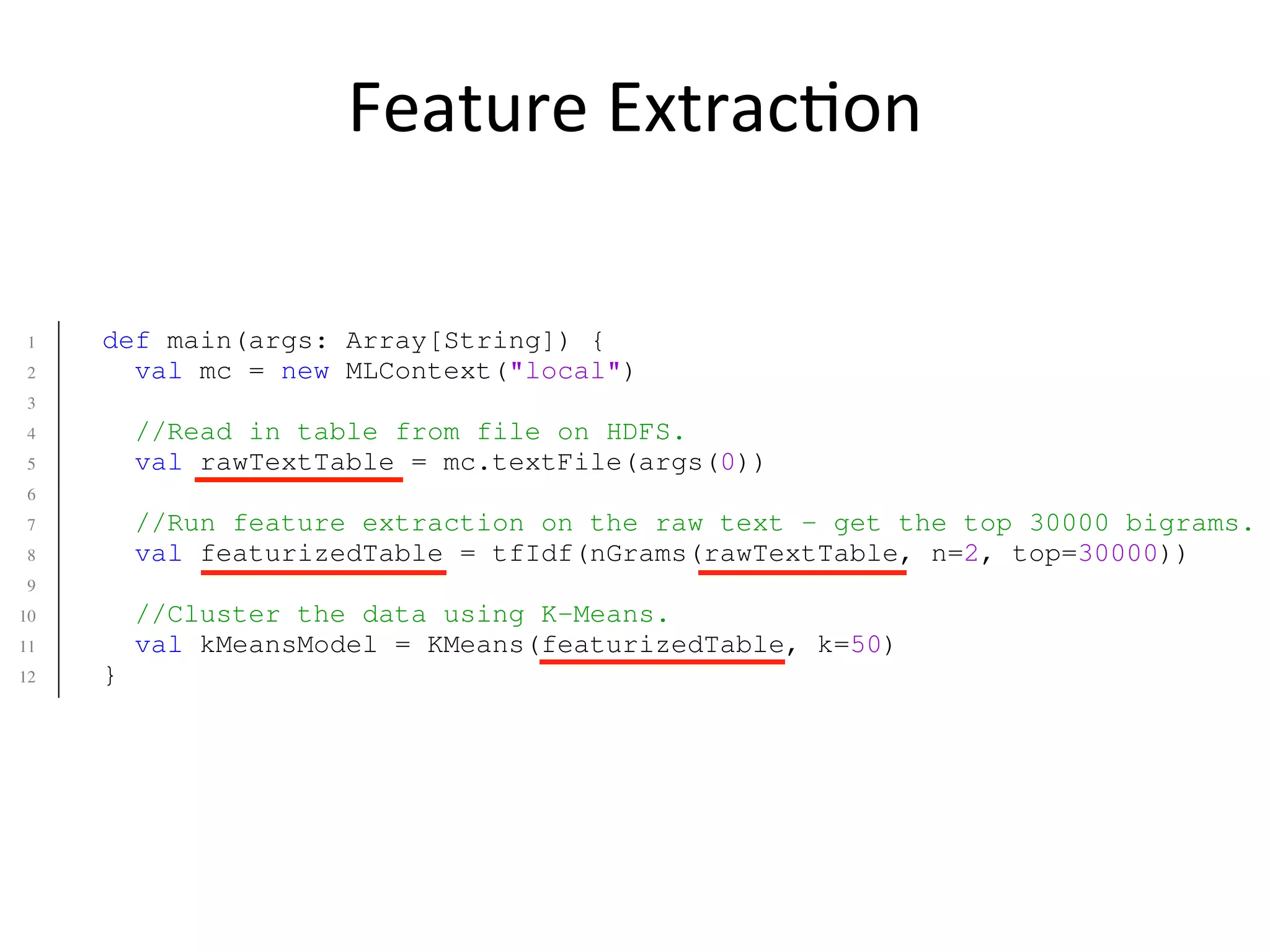 Feature Extraction

1 def main(args: Array[String]) {
2   val mc = new MLContext("local")
3
4   //Read in table from file on HDFS.
5   val rawTextTable = mc.textFile(args(0))
6
7   //Run feature extraction on the raw text - get the top 30000 bigrams.
8   val featurizedTable = tfIdf(nGrams(rawTextTable, n=2, top=30000))
9
10   //Cluster the data using K-Means.
11   val kMeansModel = KMeans(featurizedTable, k=50)
12 }